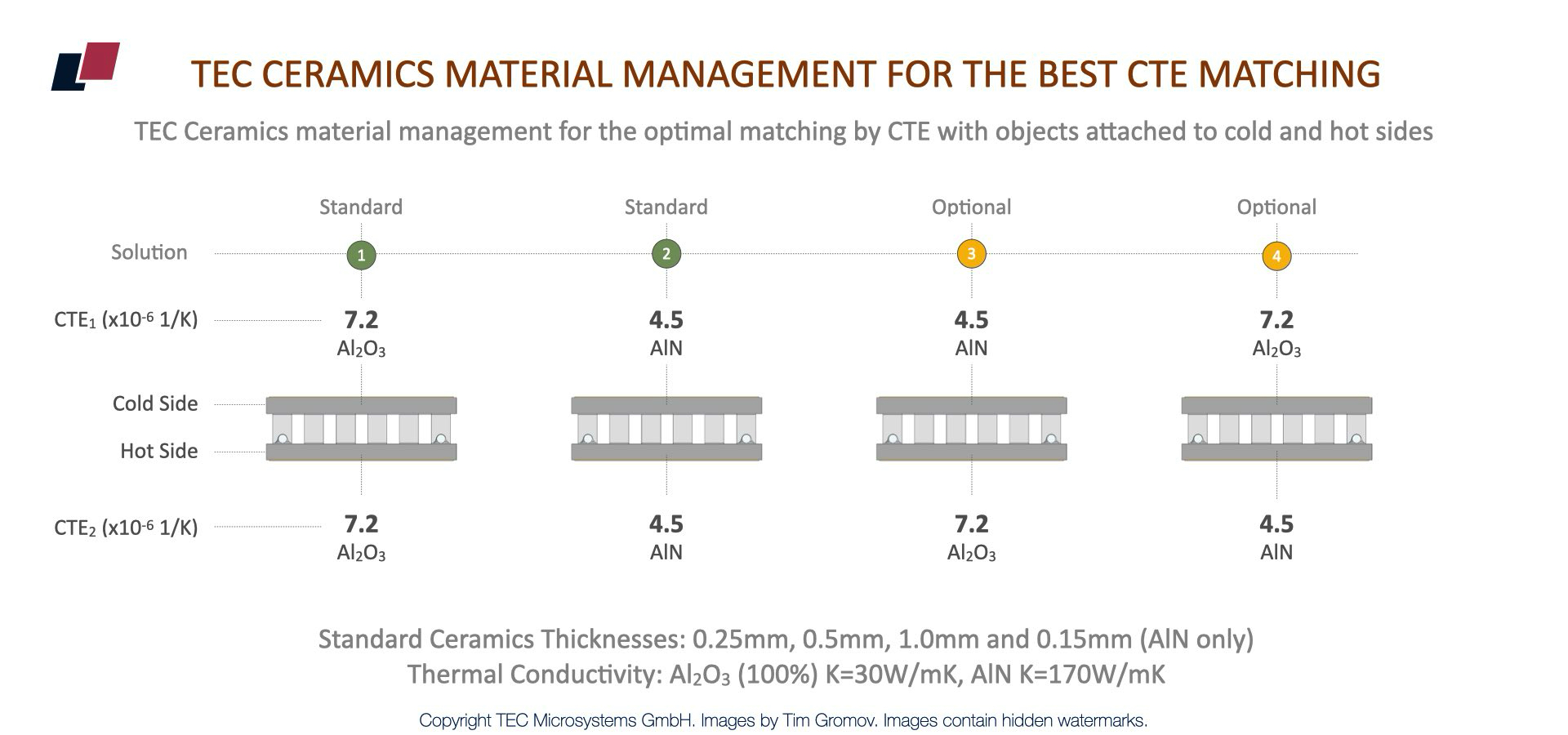 TEC CERAMICS MATERIAL MANAGEMENT FOR THE BEST CTE MATCHING

TEC Ceramics material management for the optimal matching by CTE with objects attached to cold and hot sides

| | Standard | Standard | Optional | Optional |
|---|---|---|---|---|
| Solution | 1 | 2 | 3 | 4 |
| $CTE_1$ ($x10^{-6}$ 1/K) | **7.2** $Al_2O_3$ | **4.5** AlN | **4.5** AlN | **7.2** $Al_2O_3$ |
| Cold Side | | | | |
| Hot Side | | | | |
| $CTE_2$ ($x10^{-6}$ 1/K) | **7.2** $Al_2O_3$ | **4.5** AlN | **7.2** $Al_2O_3$ | **4.5** AlN |

Standard Ceramics Thicknesses: 0.25mm, 0.5mm, 1.0mm and 0.15mm (AlN only)
Thermal Conductivity: $Al_2O_3$ (100%) K=30W/mK, AlN K=170W/mK

Copyright TEC Microsystems GmbH. Images by Tim Gromov. Images contain hidden watermarks.